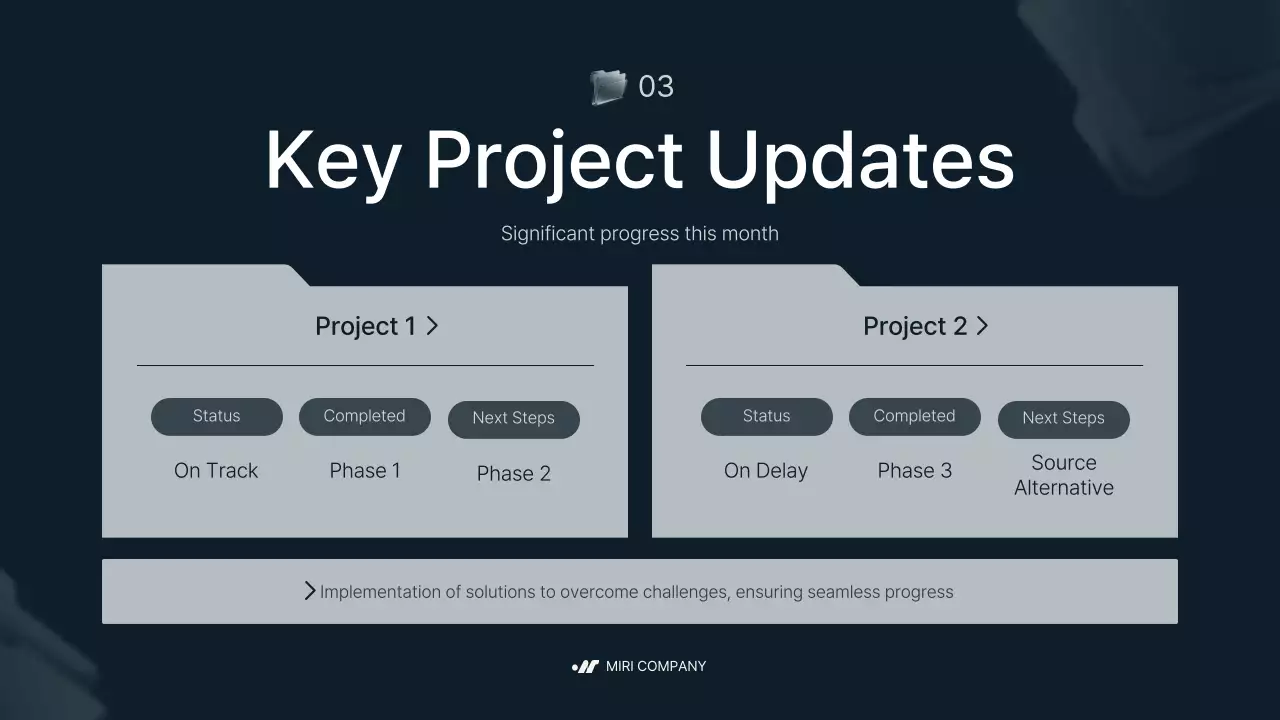 03

Key Project Updates

Significant progress this month

Project 1 >

| Status | Completed | Next Steps |
|---|---|---|
| On Track | Phase 1 | Phase 2 |

Project 2 >

| Status | Completed | Next Steps |
|---|---|---|
| On Delay | Phase 3 | Source Alternative |

> Implementation of solutions to overcome challenges, ensuring seamless progress

MIRI COMPANY